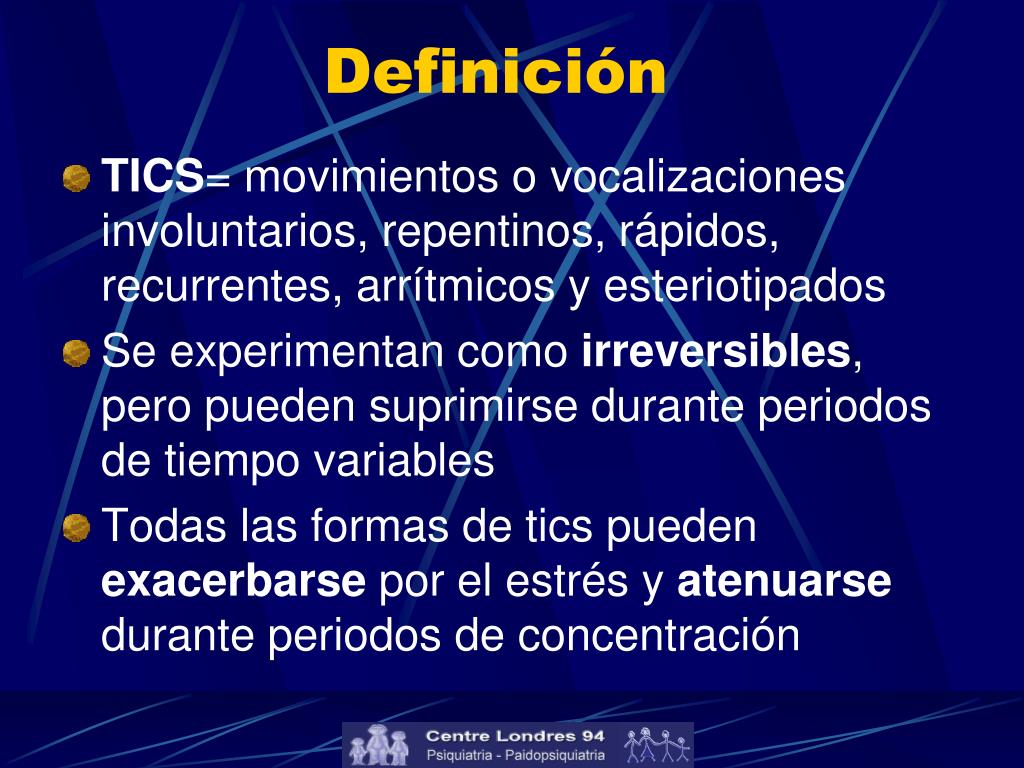 Definición

TICS= movimientos o vocalizaciones involuntarios, repentinos, rápidos, recurrentes, arrítmicos y esteriotipados

Se experimentan como irreversibles, pero pueden suprimirse durante periodos de tiempo variables

Todas las formas de tics pueden exacerbarse por el estrés y atenuarse durante periodos de concentración

Centre Londres 94
Psiquiatria - Paidopsiquiatria